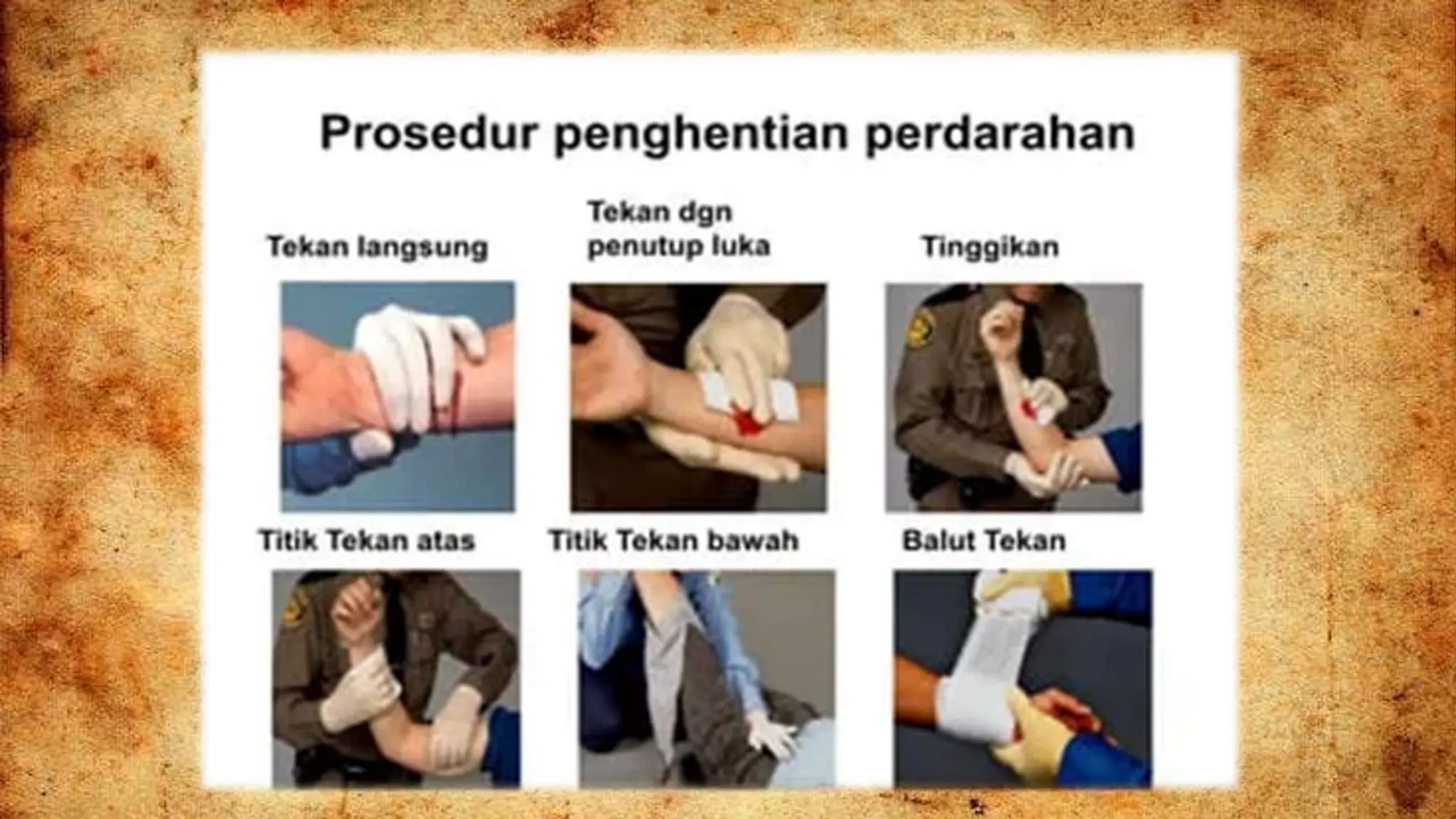 Prosedur penghentian perdarahan

Tekan langsung

Tekan dgn penutup luka

Tinggikan

Titik Tekan atas

Titik Tekan bawah

Balut Tekan